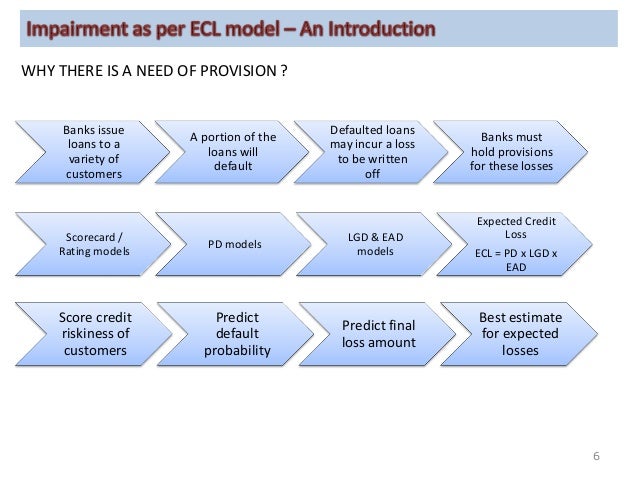 Impairment as per ECL model – An Introduction

WHY THERE IS A NEED OF PROVISION ?

Banks issue loans to a variety of customers

A portion of the loans will default

Defaulted loans may incur a loss to be written off

Banks must hold provisions for these losses

Scorecard / Rating models

PD models

LGD & EAD models

Expected Credit Loss

ECL = PD x LGD x EAD

Score credit riskiness of customers

Predict default probability

Predict final loss amount

Best estimate for expected losses

6